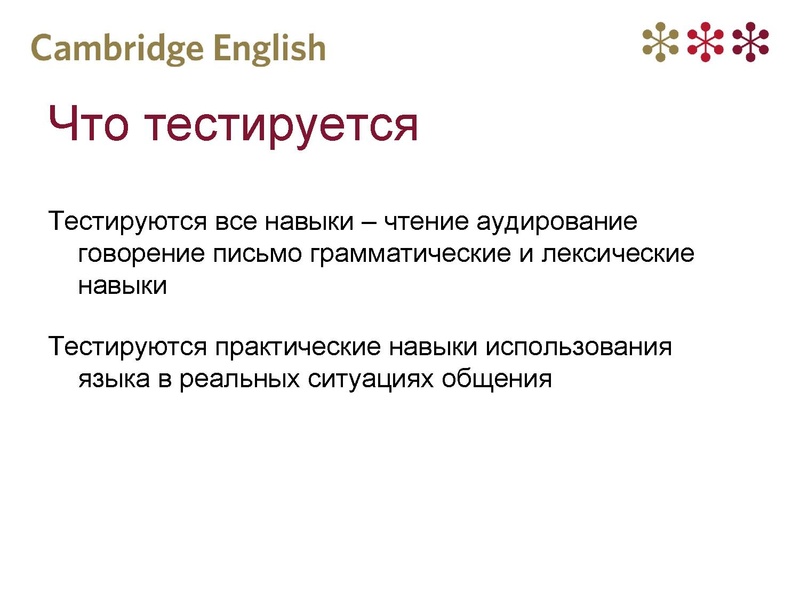 Cambridge English

Что тестируется

Тестируются все навыки – чтение аудирование говорение письмо грамматические и лексические навыки

Тестируются практические навыки использования языка в реальных ситуациях общения